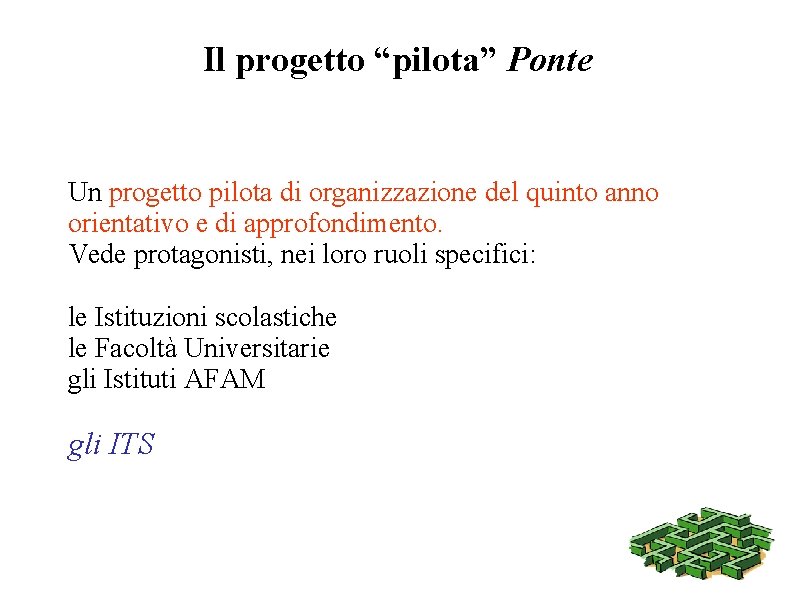 Il progetto “pilota” Ponte

Un progetto pilota di organizzazione del quinto anno orientativo e di approfondimento.
Vede protagonisti, nei loro ruoli specifici:

le Istituzioni scolastiche
le Facoltà Universitarie
gli Istituti AFAM

gli ITS